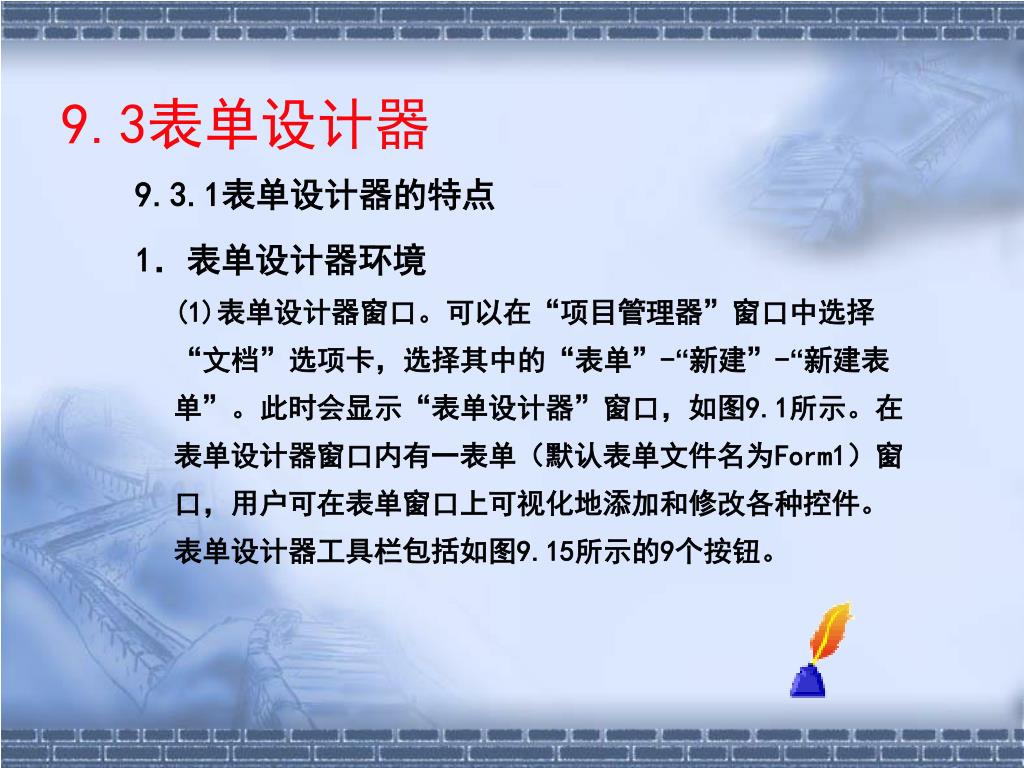 9.3表单设计器

9.3.1表单设计器的特点

1. 表单设计器环境

(1)表单设计器窗口。可以在“项目管理器”窗口中选择“文档”选项卡，选择其中的“表单”-“新建”-“新建表单”。此时会显示“表单设计器”窗口，如图9.1所示。在表单设计器窗口内有一表单（默认表单文件名为Form1）窗口，用户可在表单窗口上可视化地添加和修改各种控件。表单设计器工具栏包括如图9.15所示的9个按钮。